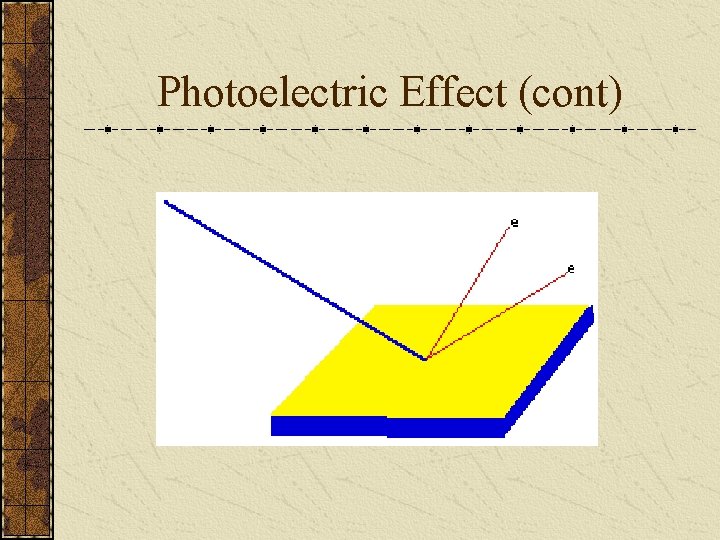 Photoelectric Effect (cont)

e

e